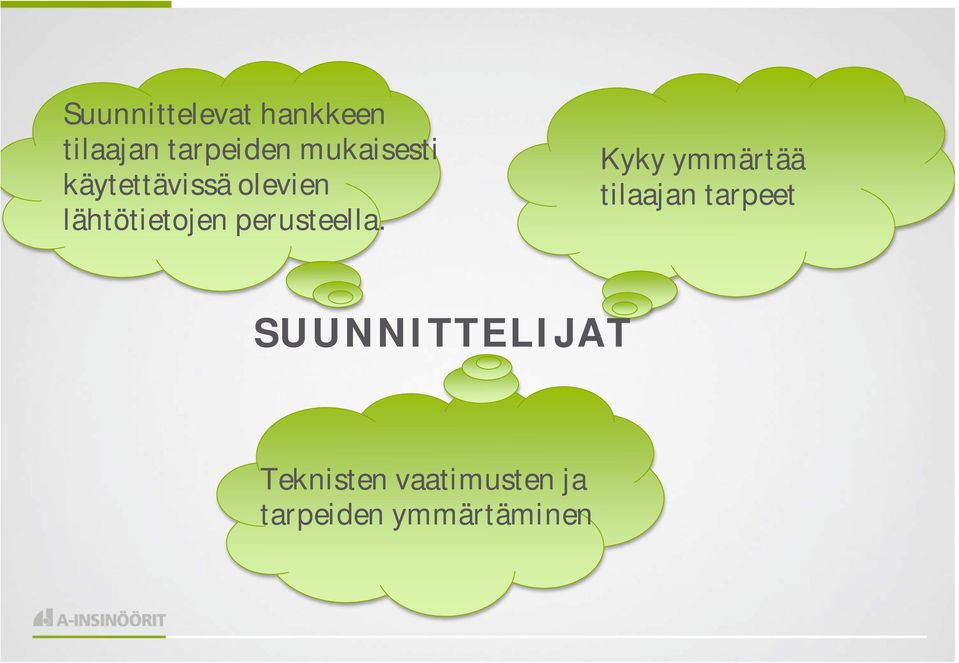 Suunnittelevat hankkeen tilaajan tarpeiden mukaisesti käytettävissä olevien lähtötietojen perusteella.

Kyky ymmärtää tilaajan tarpeet

SUUNNITTELIJAT

Teknisten vaatimusten ja tarpeiden ymmärtäminen

A-INSINÖÖRIT